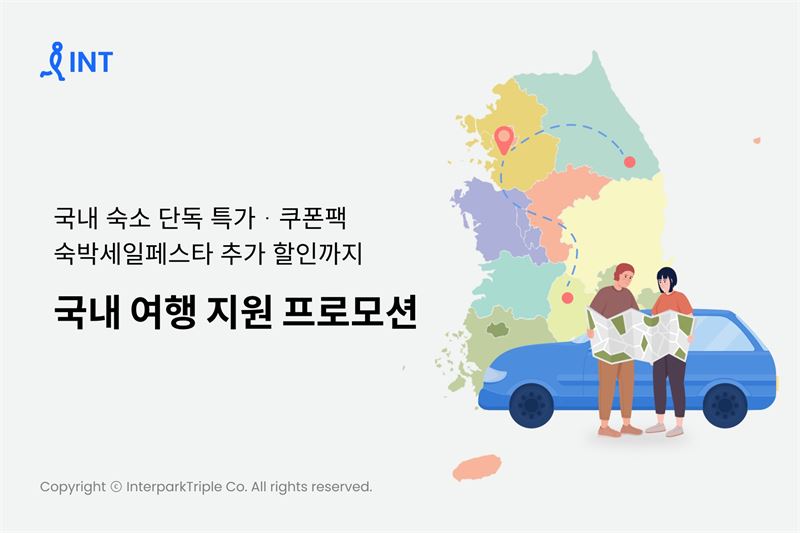 INT

국내 숙소 단독 특가 · 쿠폰팩
숙박세일페스타 추가 할인까지

국내 여행 지원 프로모션

Copyright © InterparkTriple Co. All rights reserved.